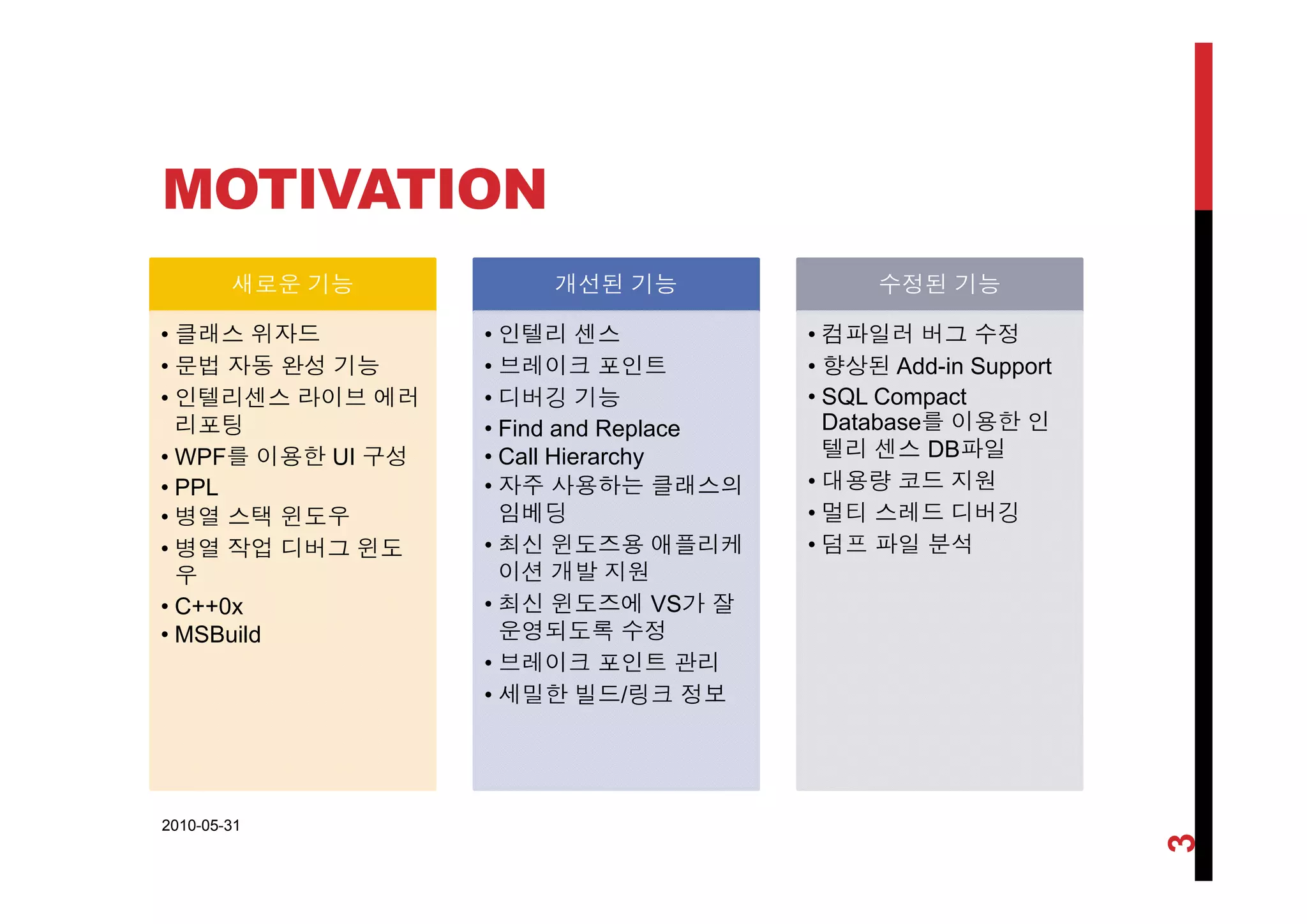 MOTIVATION

새로운 기능

• 클래스 위자드
• 문법 자동 완성 기능
• 인텔리센스 라이브 에러 리포팅
• WPF를 이용한 UI 구성
• PPL
• 병열 스택 윈도우
• 병열 작업 디버그 윈도우
• C++0x
• MSBuild

개선된 기능

• 인텔리 센스
• 브레이크 포인트
• 디버깅 기능
• Find and Replace
• Call Hierarchy
• 자주 사용하는 클래스의 임베딩
• 최신 윈도즈용 애플리케이션 개발 지원
• 최신 윈도즈에 VS가 잘 운영되도록 수정
• 브레이크 포인트 관리
• 세밀한 빌드/링크 정보

수정된 기능

• 컴파일러 버그 수정
• 향상된 Add-in Support
• SQL Compact Database를 이용한 인텔리 센스 DB파일
• 대용량 코드 지원
• 멀티 스레드 디버깅
• 덤프 파일 분석

2010-05-31

3